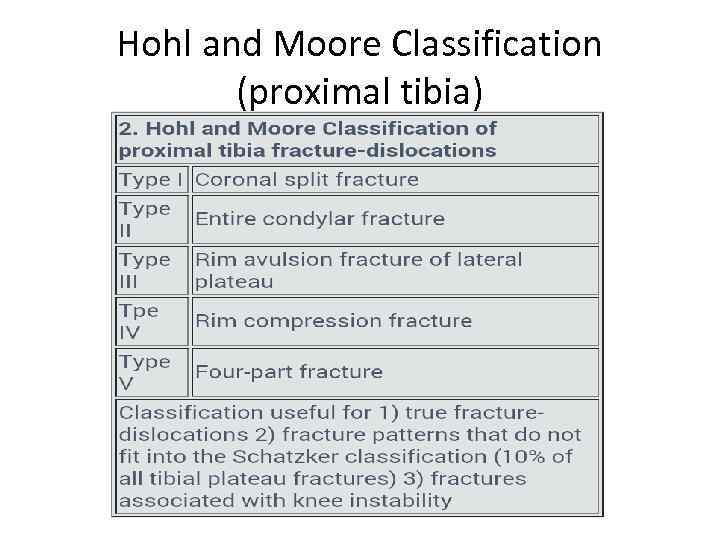 Hohl and Moore Classification (proximal tibia)

| 2. Hohl and Moore Classification of proximal tibia fracture-dislocations | |
|---|---|
| Type I | Coronal split fracture |
| Type II | Entire condylar fracture |
| Type III | Rim avulsion fracture of lateral plateau |
| Tpe IV | Rim compression fracture |
| Type V | Four-part fracture |
| Classification useful for 1) true fracture-dislocations 2) fracture patterns that do not fit into the Schatzker classification (10% of all tibial plateau fractures) 3) fractures associated with knee instability | |